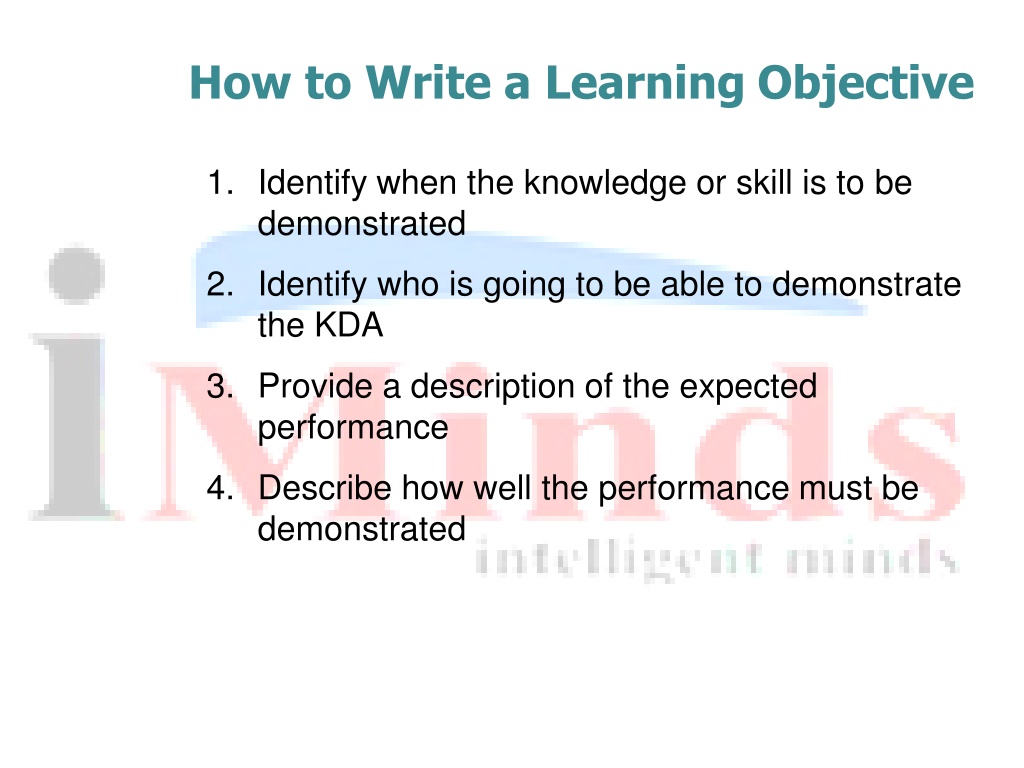 How to Write a Learning Objective

1. Identify when the knowledge or skill is to be demonstrated

2. Identify who is going to be able to demonstrate the KDA

3. Provide a description of the expected performance

4. Describe how well the performance must be demonstrated

iMinds
intelligent minds